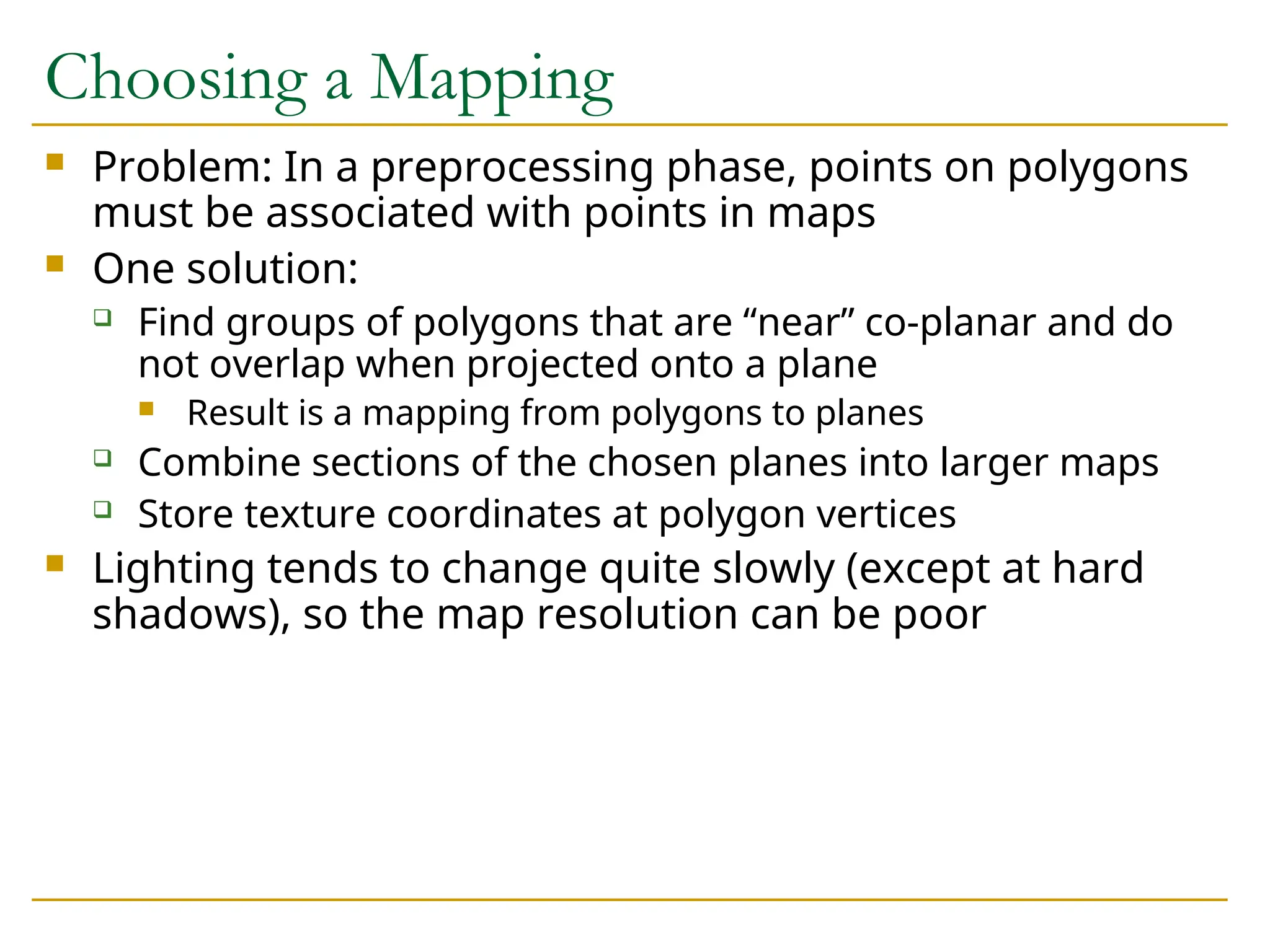 Choosing a Mapping

- Problem: In a preprocessing phase, points on polygons must be associated with points in maps
- One solution:
  - Find groups of polygons that are “near” co-planar and do not overlap when projected onto a plane
    - Result is a mapping from polygons to planes
  - Combine sections of the chosen planes into larger maps
  - Store texture coordinates at polygon vertices
- Lighting tends to change quite slowly (except at hard shadows), so the map resolution can be poor